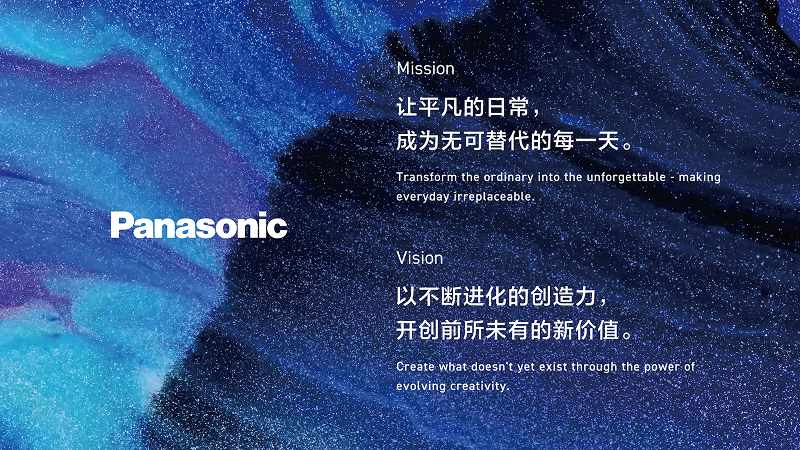 Panasonic

Mission

让平凡的日常，
成为无可替代的每一天。

Transform the ordinary into the unforgettable - making everyday irreplaceable.

Vision

以不断进化的创造力，
开创前所未有的新价值。

Create what doesn't yet exist through the power of evolving creativity.